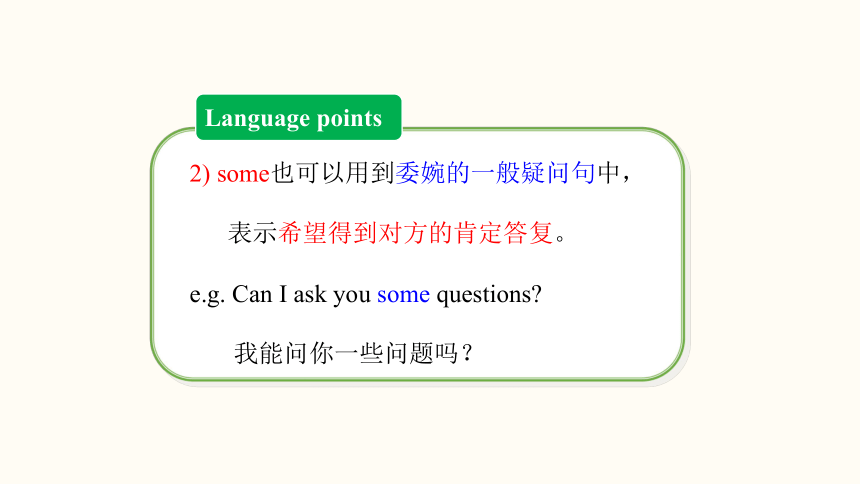 Language points

2) some也可以用到委婉的一般疑问句中，表示希望得到对方的肯定答复。

e.g. Can I ask you some questions?

我能问你一些问题吗？